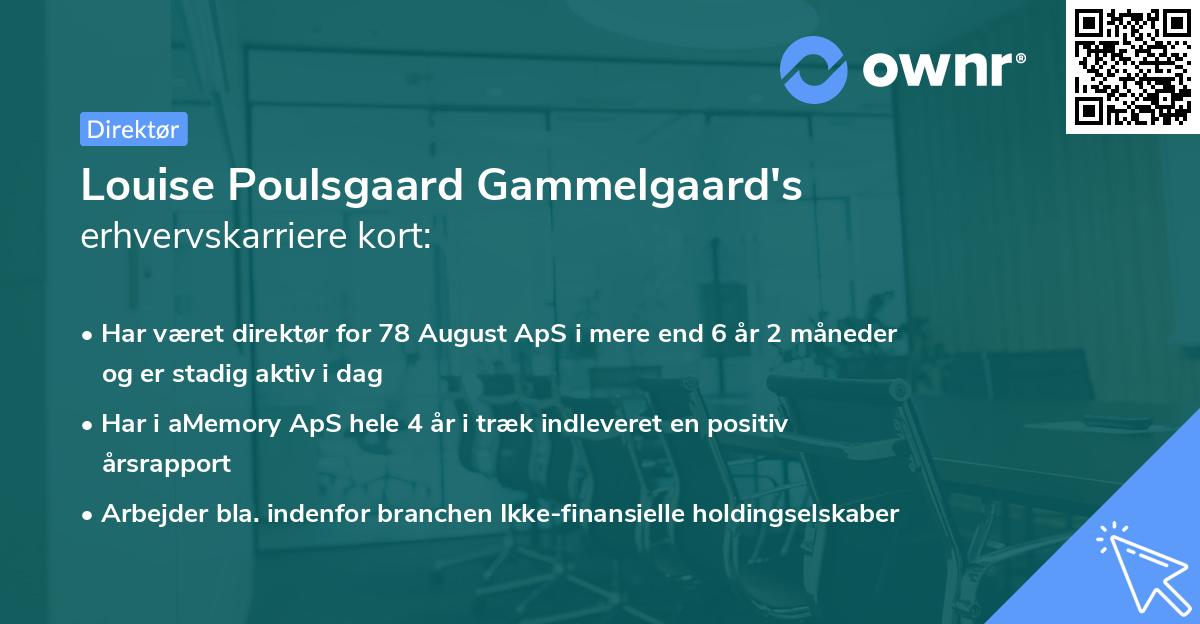 ownr®

Direktør

Louise Poulsgaard Gammelgaard's erhvervskarriere kort:

• Har været direktør for 78 August ApS i mere end 6 år 2 måneder og er stadig aktiv i dag

• Har i aMemory ApS hele 4 år i træk indleveret en positiv årsrapport

• Arbejder bla. indenfor branchen Ikke-finansielle holdingselskaber